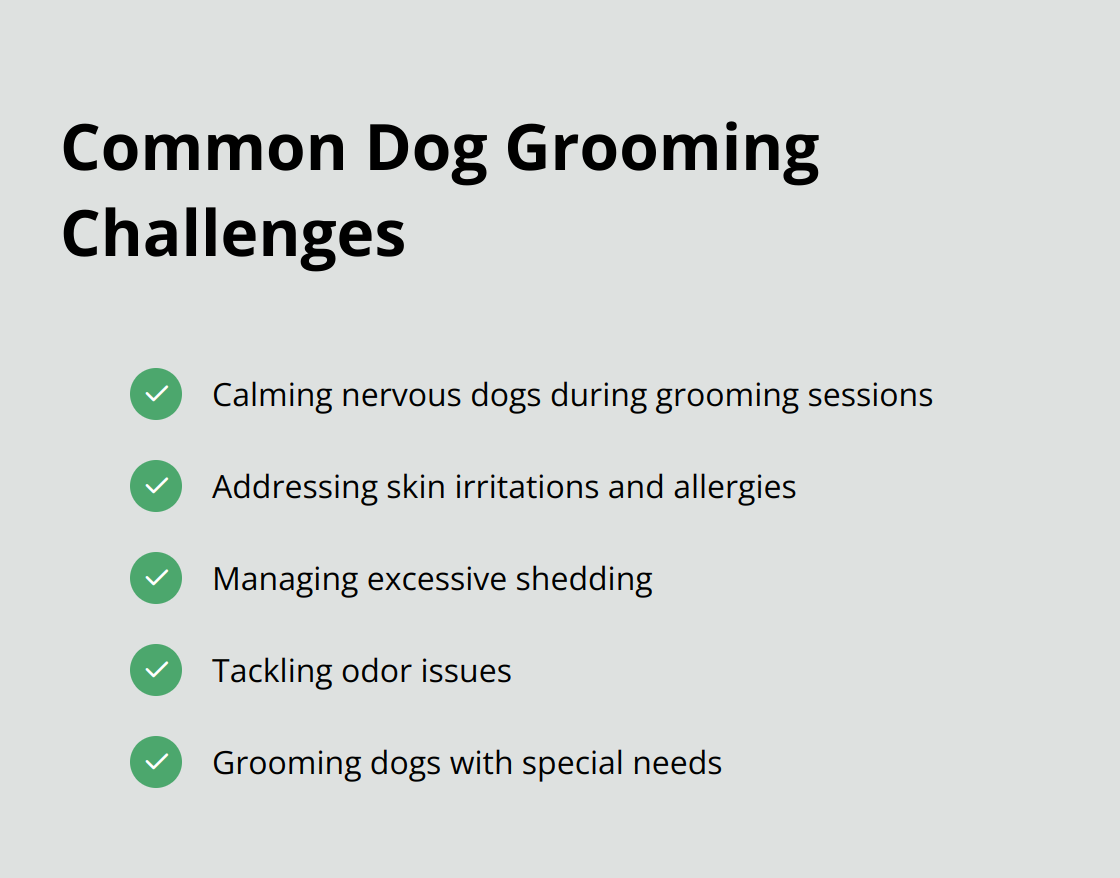 Common Dog Grooming Challenges

Calming nervous dogs during grooming sessions

Addressing skin irritations and allergies

Managing excessive shedding

Tackling odor issues

Grooming dogs with special needs